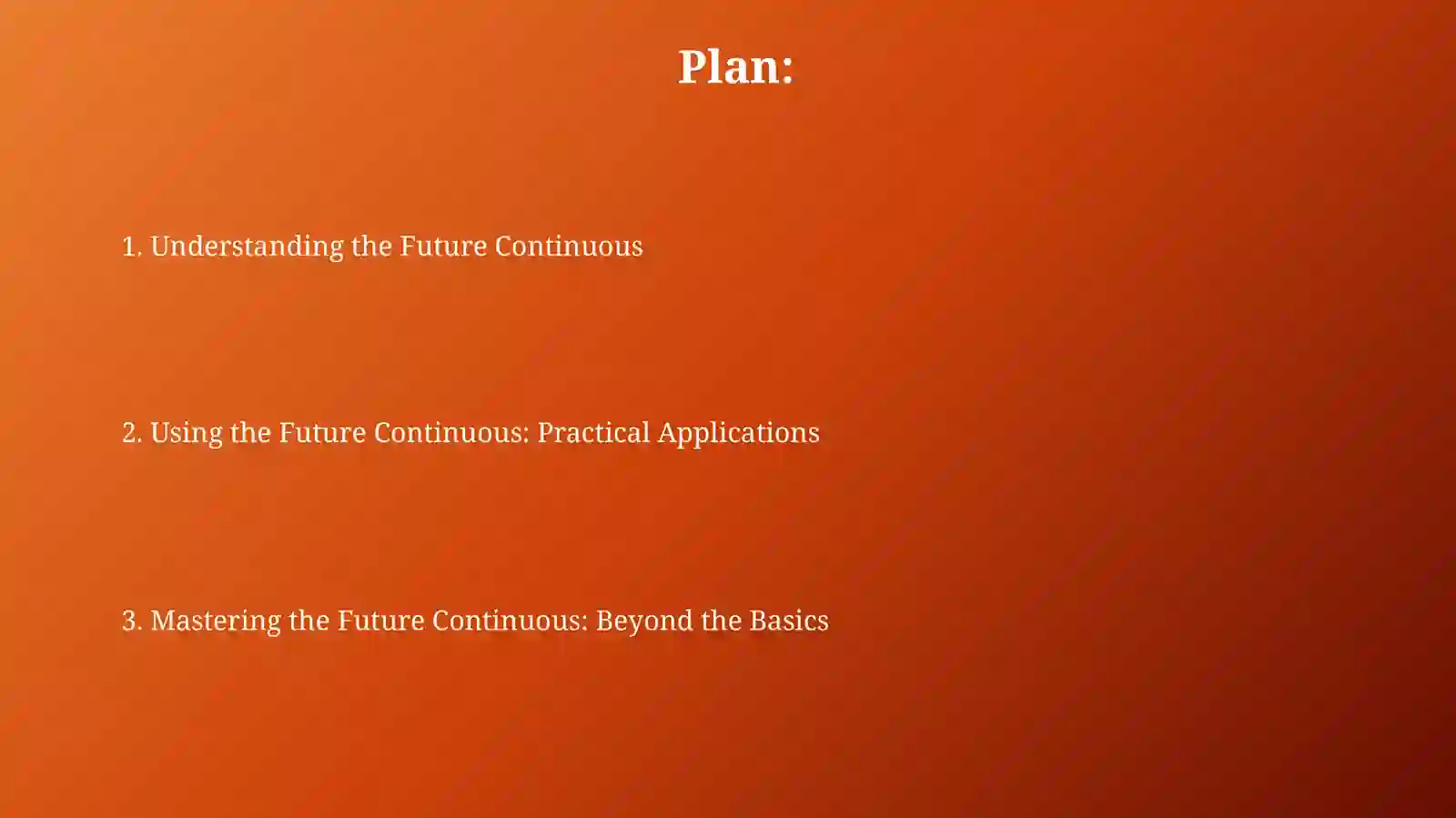 Plan:

1. Understanding the Future Continuous

2. Using the Future Continuous: Practical Applications

3. Mastering the Future Continuous: Beyond the Basics